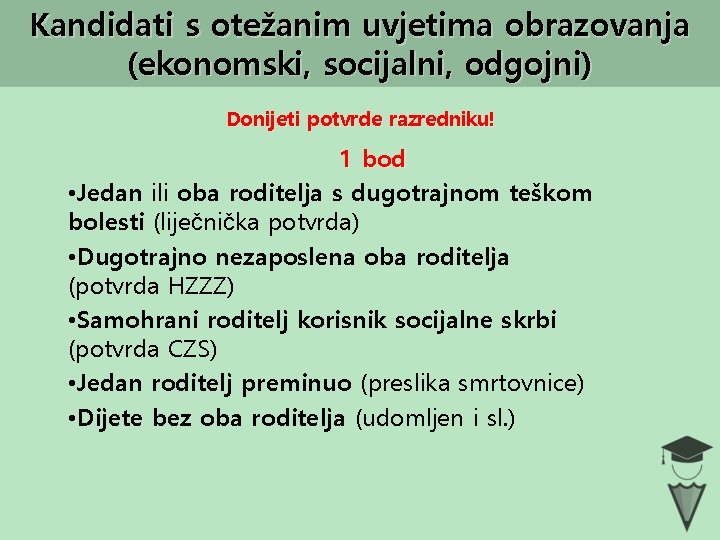 Kandidati s otežanim uvjetima obrazovanja (ekonomski, socijalni, odgojni)

Donijeti potvrde razredniku!

1 bod

•Jedan ili oba roditelja s dugotrajnom teškom bolesti (liječnička potvrda)

•Dugotrajno nezaposlena oba roditelja (potvrda HZZZ)

•Samohrani roditelj korisnik socijalne skrbi (potvrda CZS)

•Jedan roditelj preminuo (preslika smrtovnice)

•Dijete bez oba roditelja (udomljen i sl.)